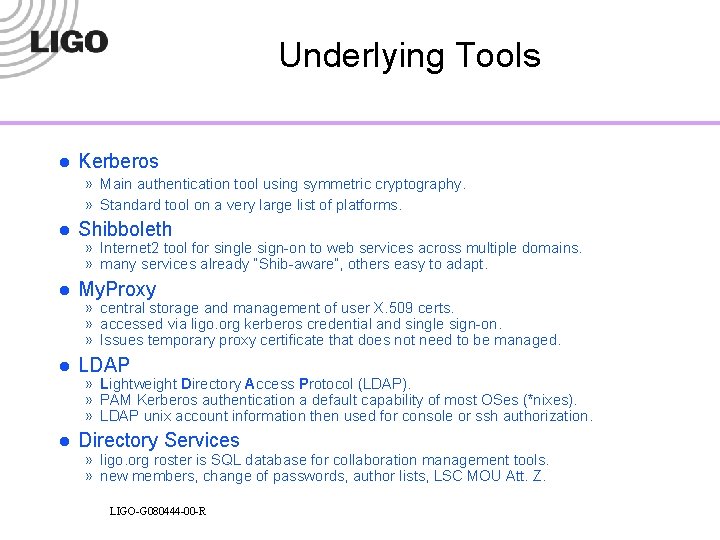 LIGO

Underlying Tools

● Kerberos
» Main authentication tool using symmetric cryptography.
» Standard tool on a very large list of platforms.

● Shibboleth
» Internet2 tool for single sign-on to web services across multiple domains.
» many services already "Shib-aware", others easy to adapt.

● MyProxy
» central storage and management of user X.509 certs.
» accessed via ligo.org kerberos credential and single sign-on.
» Issues temporary proxy certificate that does not need to be managed.

● LDAP
» Lightweight Directory Access Protocol (LDAP).
» PAM Kerberos authentication a default capability of most OSes (*nixes).
» LDAP unix account information then used for console or ssh authorization.

● Directory Services
» ligo.org roster is SQL database for collaboration management tools.
» new members, change of passwords, author lists, LSC MOU Att. Z.

LIGO-G080444-00-R